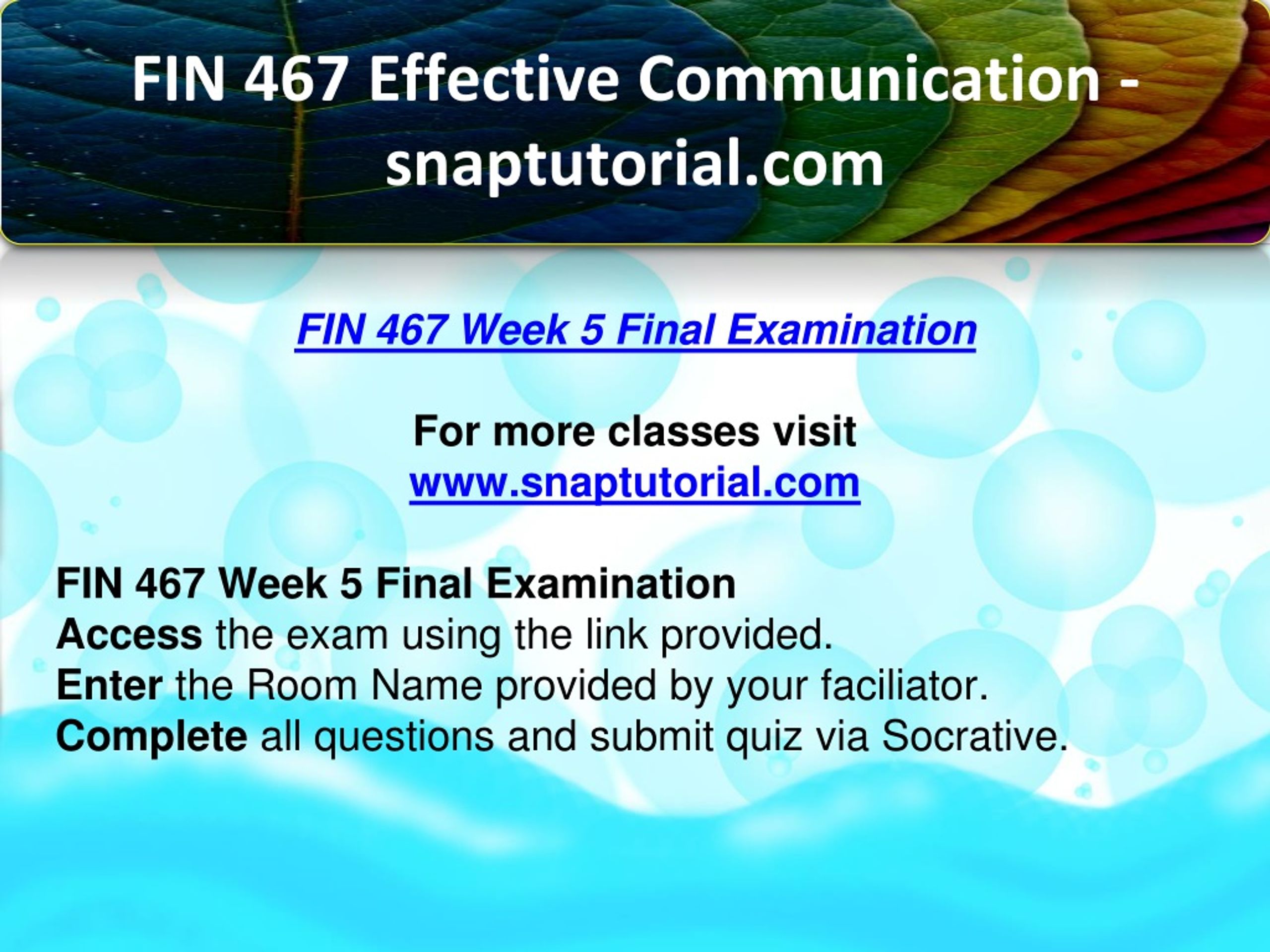 FIN 467 Effective Communication - snaptutorial.com

FIN 467 Week 5 Final Examination

For more classes visit
www.snaptutorial.com

FIN 467 Week 5 Final Examination
Access the exam using the link provided.
Enter the Room Name provided by your faciliator.
Complete all questions and submit quiz via Socrative.